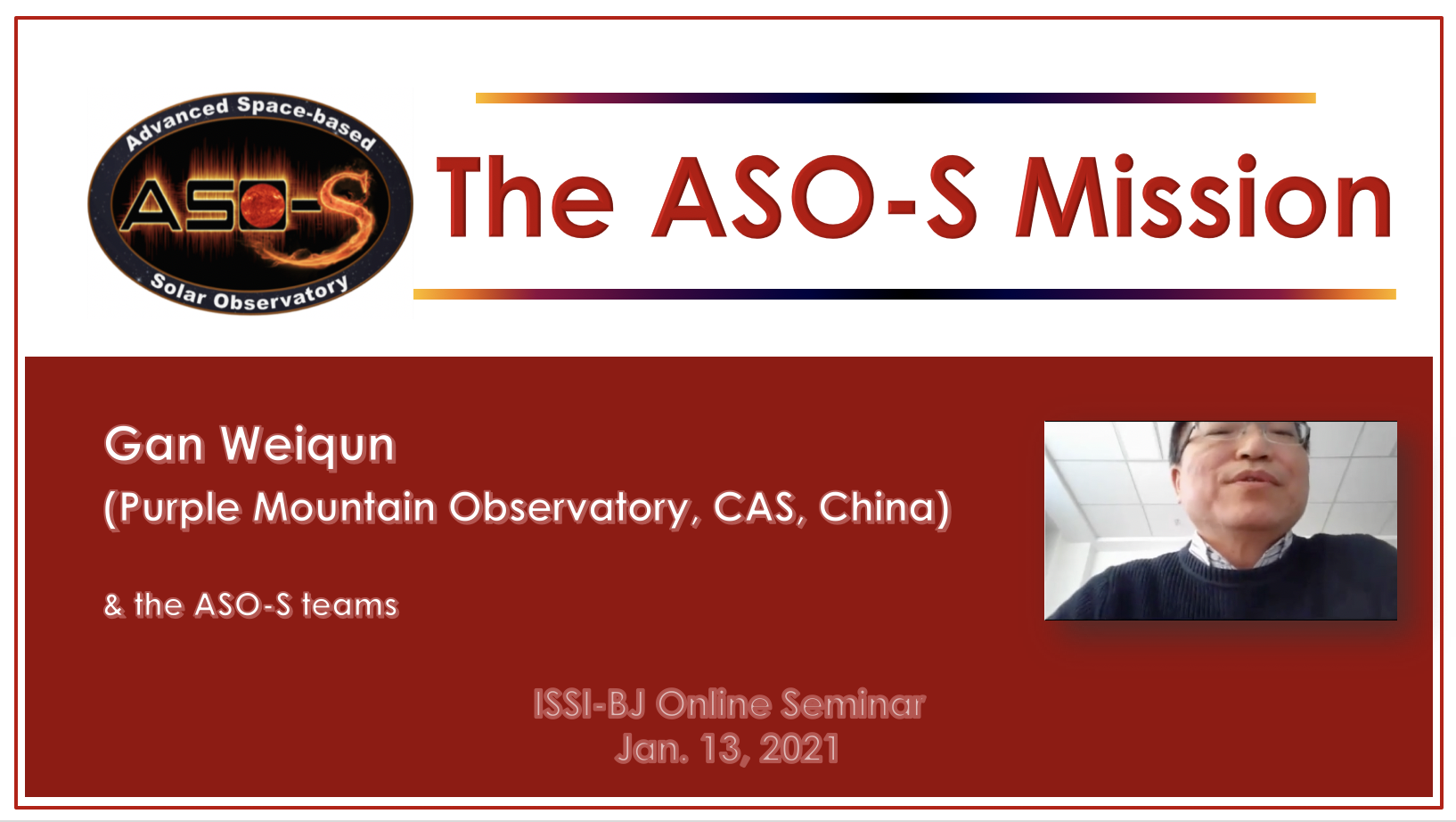 Advanced Space-based
ASO-S
Solar Observatory

The ASO-S Mission

Gan Weiqun
(Purple Mountain Observatory, CAS, China)

& the ASO-S teams

ISSI-BJ Online Seminar
Jan. 13, 2021